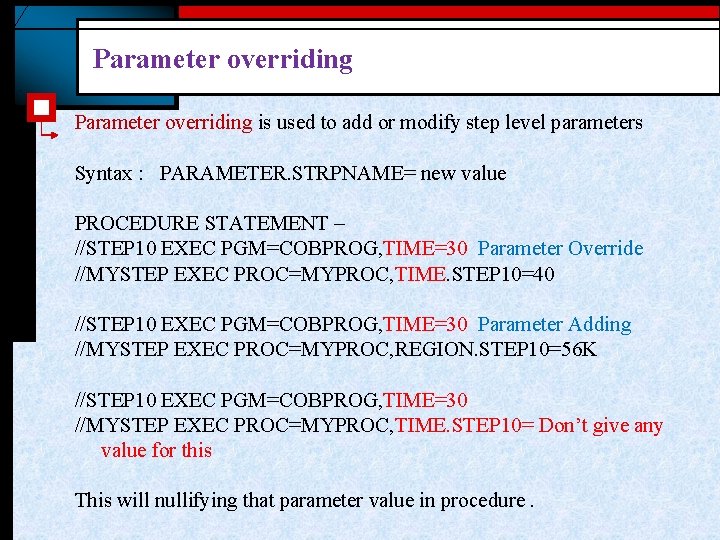 Parameter overriding

Parameter overriding is used to add or modify step level parameters

Syntax : PARAMETER.STRPNAME= new value

PROCEDURE STATEMENT –
//STEP10 EXEC PGM=COBPROG,TIME=30 Parameter Override
//MYSTEP EXEC PROC=MYPROC,TIME.STEP10=40

//STEP10 EXEC PGM=COBPROG,TIME=30 Parameter Adding
//MYSTEP EXEC PROC=MYPROC,REGION.STEP10=56K

//STEP10 EXEC PGM=COBPROG,TIME=30
//MYSTEP EXEC PROC=MYPROC,TIME.STEP10= Don't give any value for this

This will nullifying that parameter value in procedure .